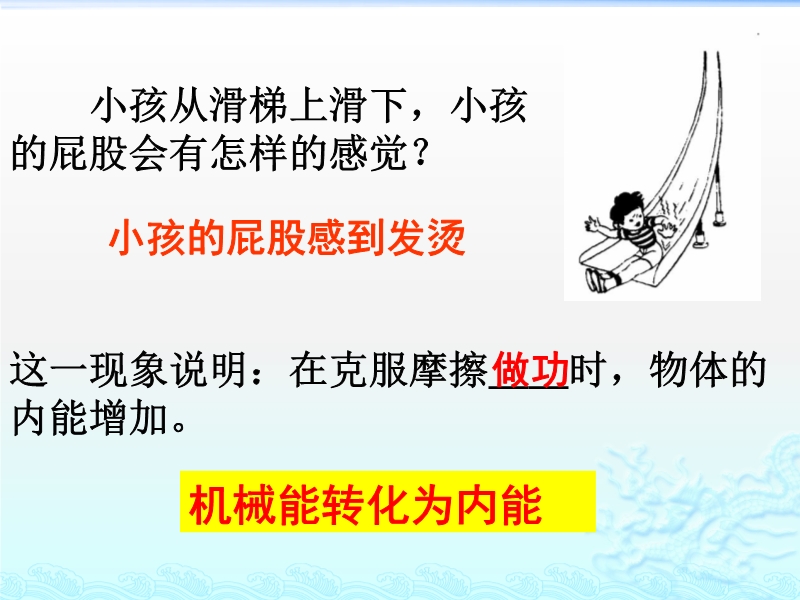 小孩从滑梯上滑下，小孩的屁股会有怎样的感觉？

小孩的屁股感到发烫

这一现象说明：在克服摩擦做功时，物体的内能增加。

机械能转化为内能